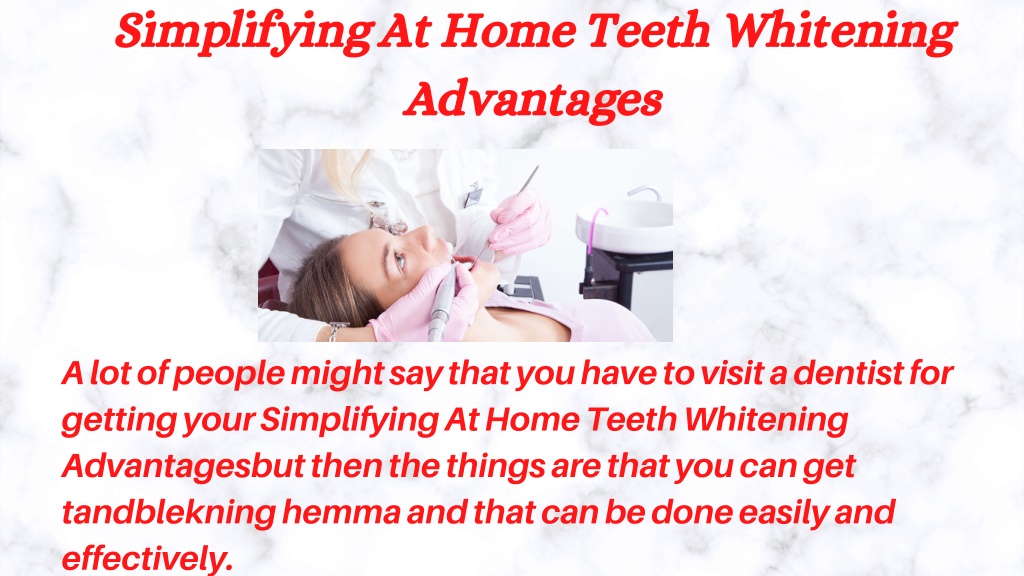 Simplifying At Home Teeth Whitening Advantages

A lot of people might say that you have to visit a dentist for getting your Simplifying At Home Teeth Whitening Advantagesbut then the things are that you can get tandblekning hemma and that can be done easily and effectively.